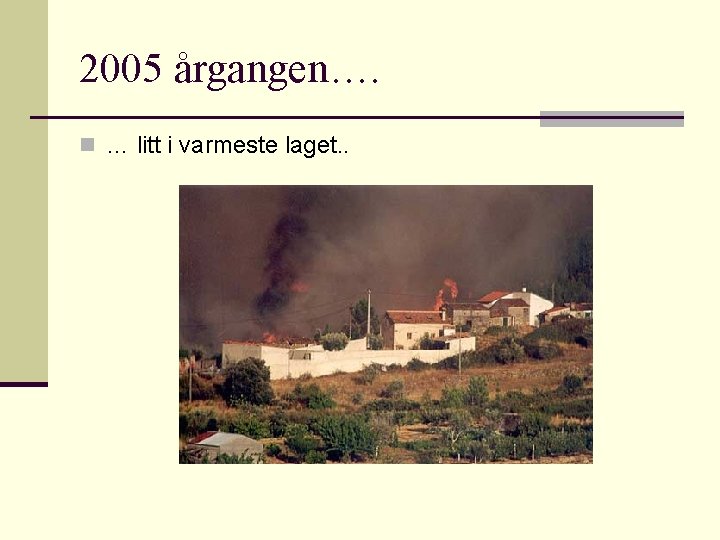 2005 årgangen….

… litt i varmeste laget..